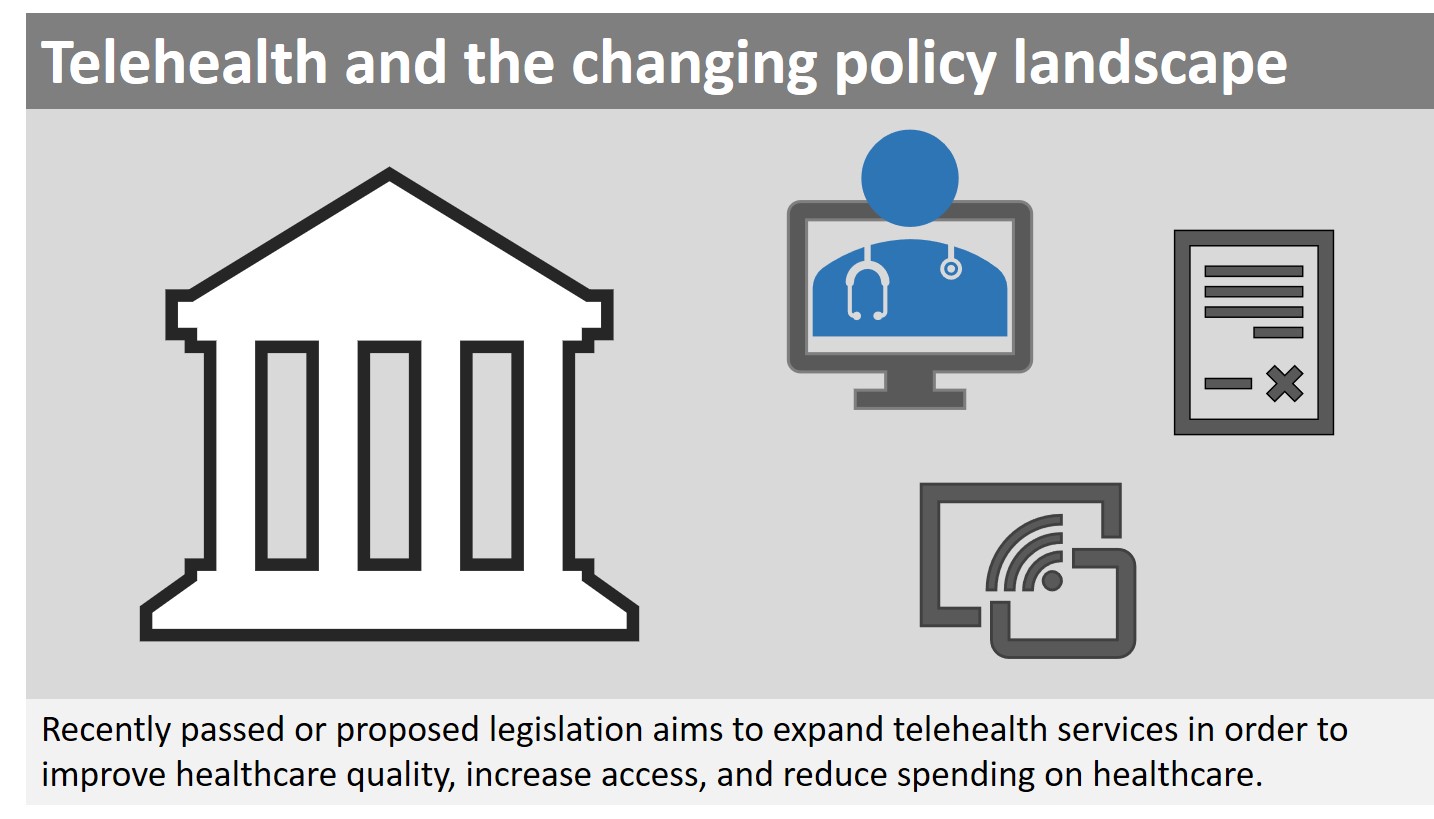 Telehealth and the changing policy landscape

Recently passed or proposed legislation aims to expand telehealth services in order to improve healthcare quality, increase access, and reduce spending on healthcare.